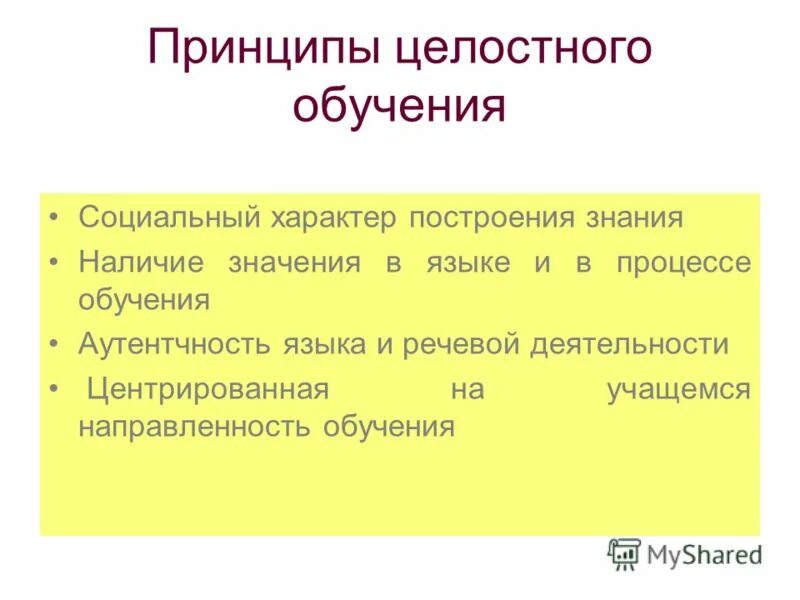 Принципы целостного обучения

• Социальный характер построения знания
• Наличие значения в языке и в процессе обучения
• Аутентчность языка и речевой деятельности
• Центрированная на учащемся направленность обучения

MyShared